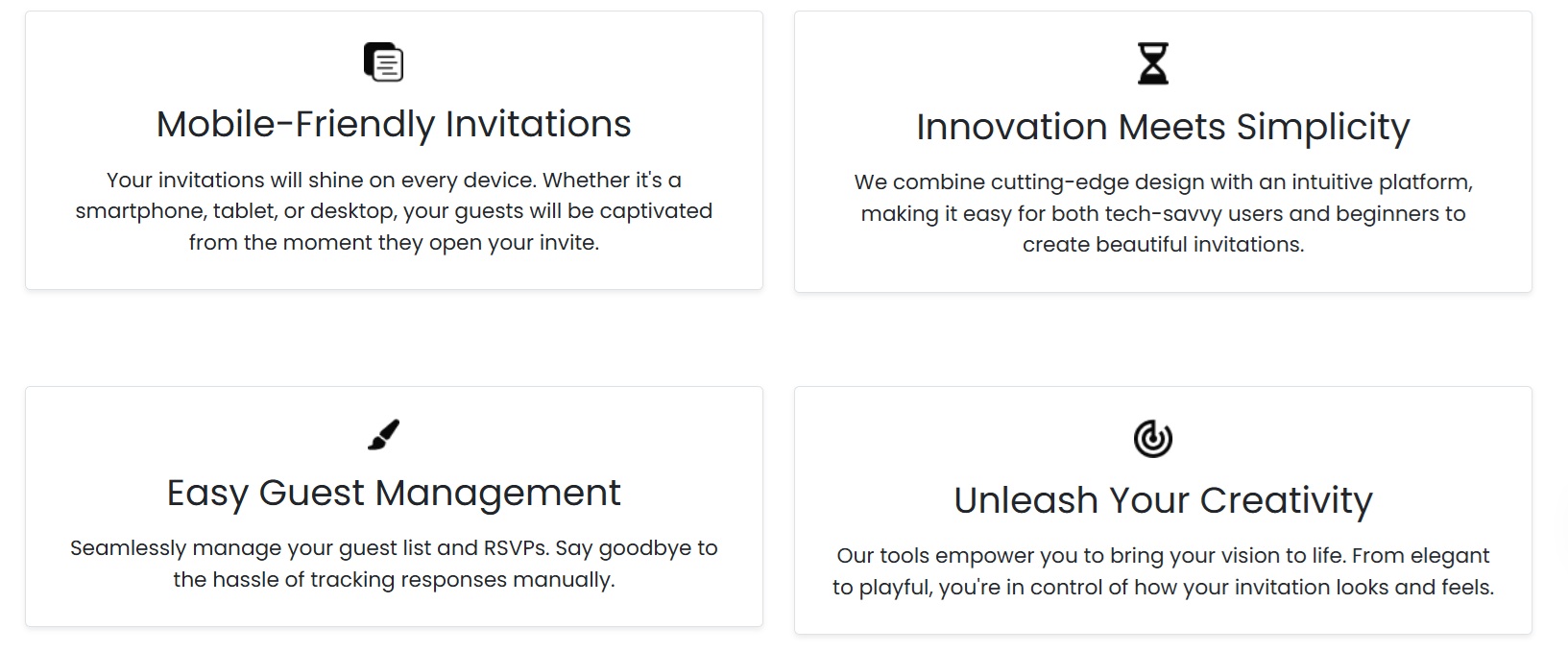 Mobile-Friendly Invitations

Your invitations will shine on every device. Whether it's a smartphone, tablet, or desktop, your guests will be captivated from the moment they open your invite.

Innovation Meets Simplicity

We combine cutting-edge design with an intuitive platform, making it easy for both tech-savvy users and beginners to create beautiful invitations.

Easy Guest Management

Seamlessly manage your guest list and RSVPs. Say goodbye to the hassle of tracking responses manually.

Unleash Your Creativity

Our tools empower you to bring your vision to life. From elegant to playful, you're in control of how your invitation looks and feels.